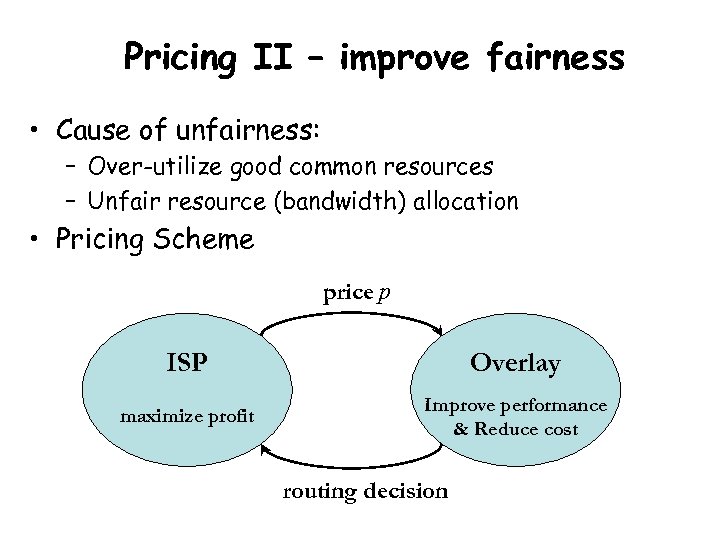 Pricing II – improve fairness

• Cause of unfairness:
  – Over-utilize good common resources
  – Unfair resource (bandwidth) allocation
• Pricing Scheme

price $p$

ISP

maximize profit

Overlay

Improve performance & Reduce cost

routing decision